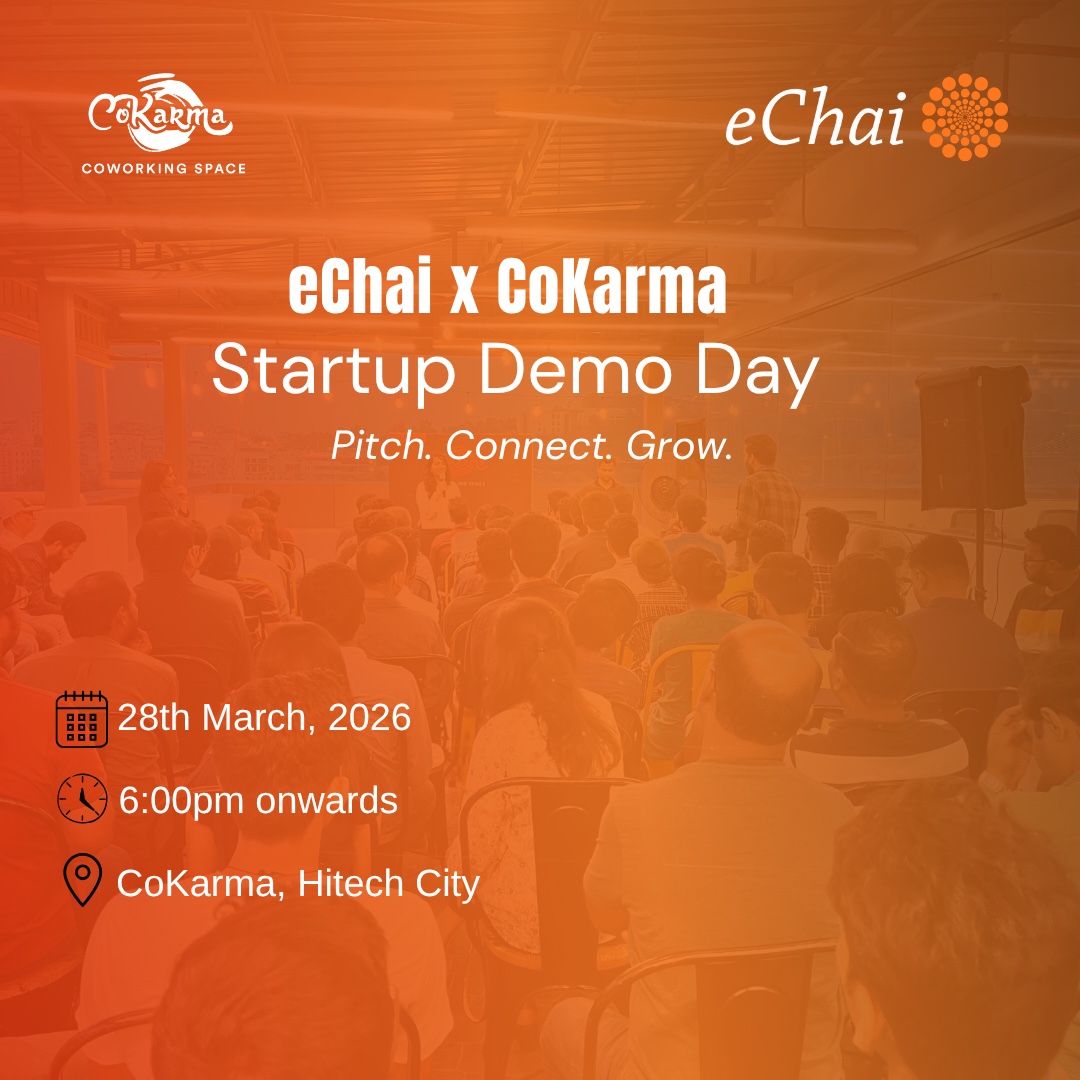 CoKarma
COWORKING SPACE

eChai

eChai x CoKarma
Startup Demo Day
Pitch. Connect. Grow.

28th March, 2026

6:00pm onwards

CoKarma, Hitech City